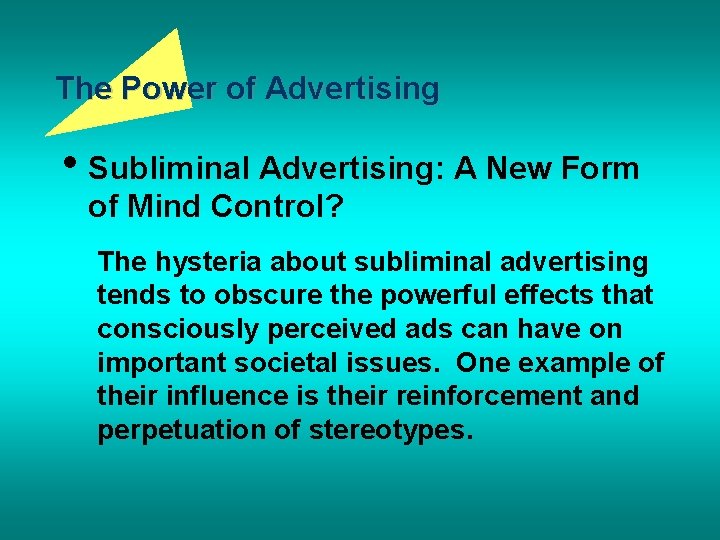 The Power of Advertising

• Subliminal Advertising: A New Form of Mind Control?

The hysteria about subliminal advertising tends to obscure the powerful effects that consciously perceived ads can have on important societal issues. One example of their influence is their reinforcement and perpetuation of stereotypes.